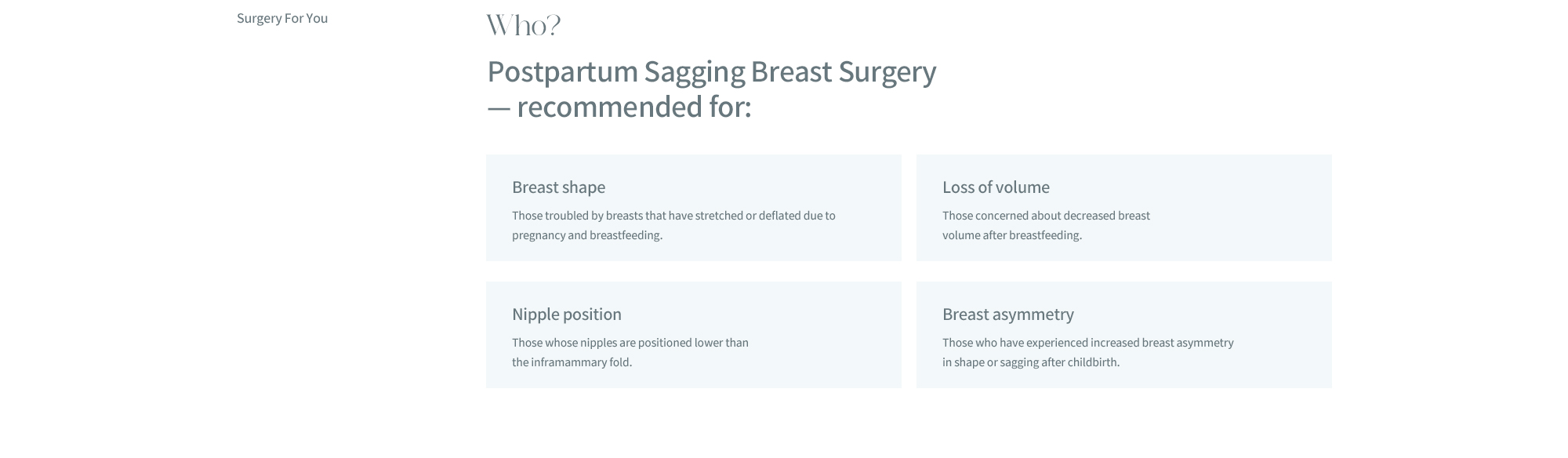 Surgery For You

Who?

Postpartum Sagging Breast Surgery — recommended for:

Breast shape

Those troubled by breasts that have stretched or deflated due to pregnancy and breastfeeding.

Loss of volume

Those concerned about decreased breast volume after breastfeeding.

Nipple position

Those whose nipples are positioned lower than the inframammary fold.

Breast asymmetry

Those who have experienced increased breast asymmetry in shape or sagging after childbirth.